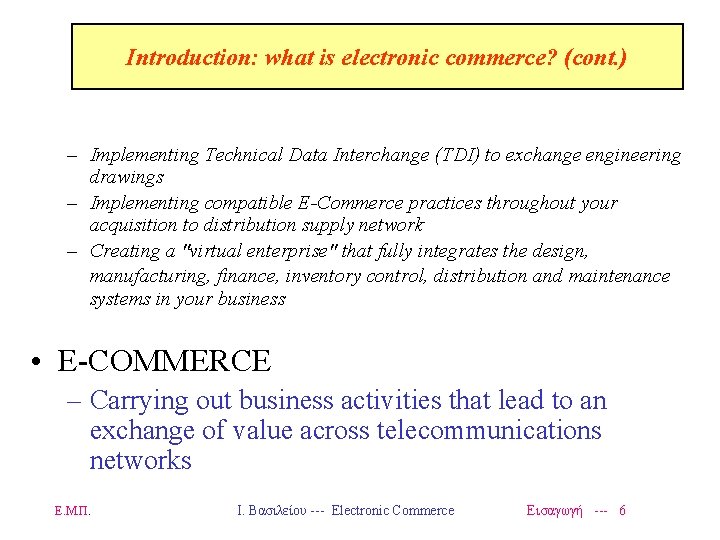 Introduction: what is electronic commerce? (cont.)

– Implementing Technical Data Interchange (TDI) to exchange engineering drawings
– Implementing compatible E-Commerce practices throughout your acquisition to distribution supply network
– Creating a "virtual enterprise" that fully integrates the design, manufacturing, finance, inventory control, distribution and maintenance systems in your business

• E-COMMERCE
– Carrying out business activities that lead to an exchange of value across telecommunications networks

Ε.Μ.Π.

Ι. Βασιλείου --- Electronic Commerce

Εισαγωγή --- 6